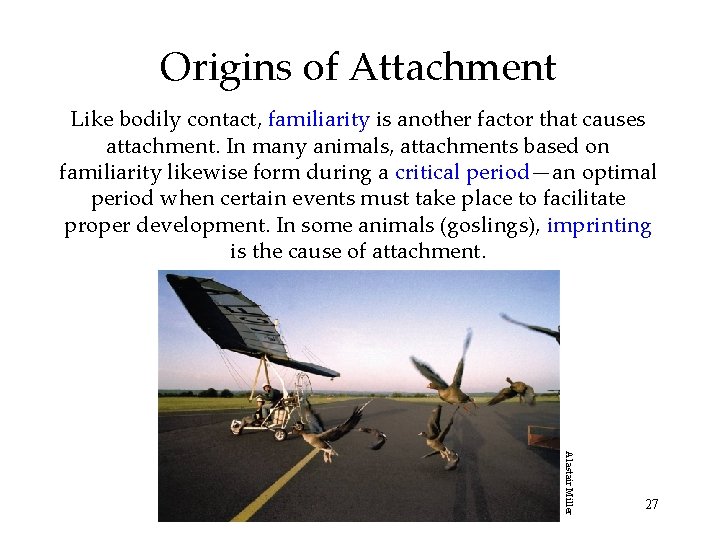 Origins of Attachment

Like bodily contact, familiarity is another factor that causes attachment. In many animals, attachments based on familiarity likewise form during a critical period—an optimal period when certain events must take place to facilitate proper development. In some animals (goslings), imprinting is the cause of attachment.

Alastair Miller

27